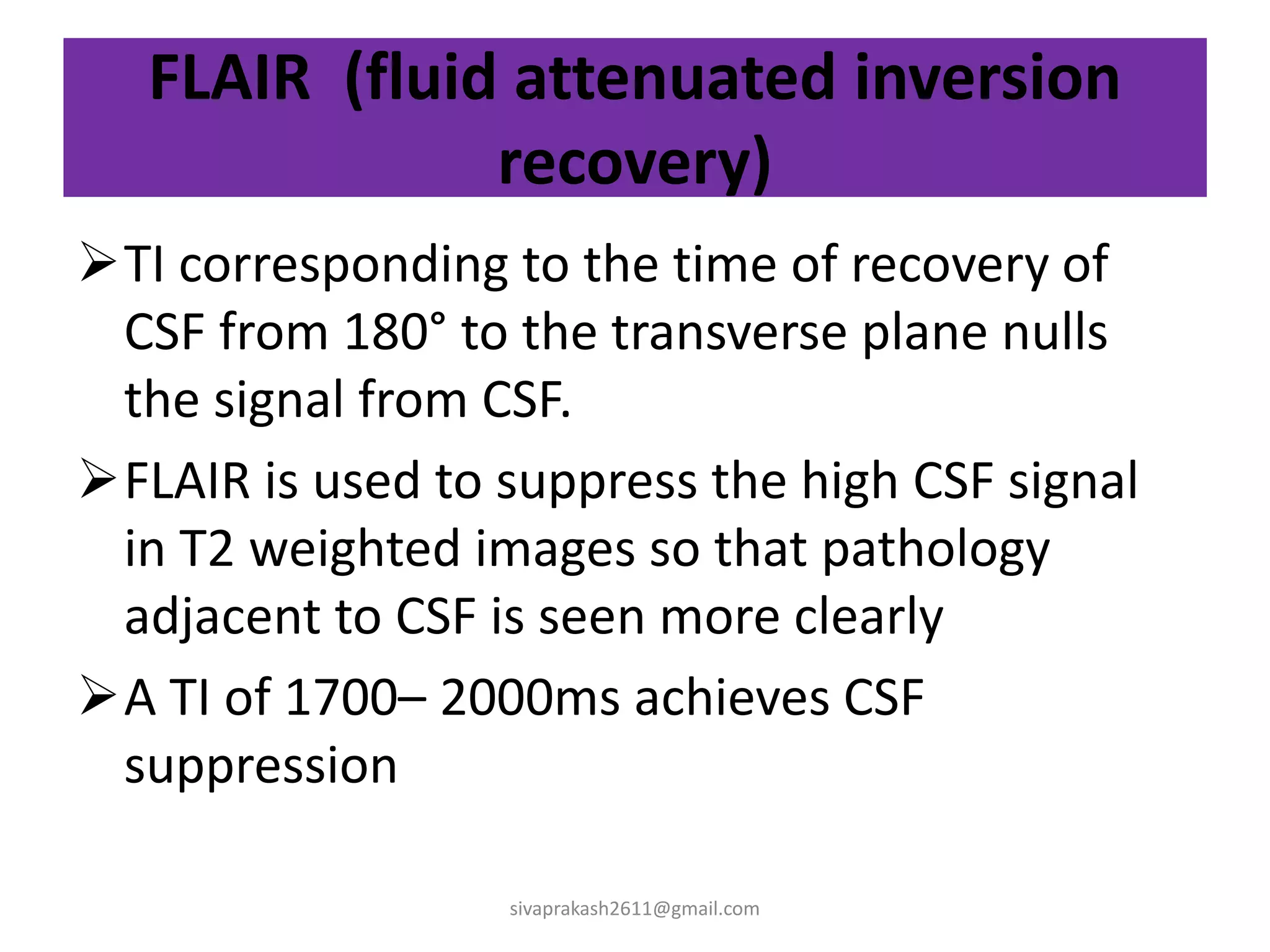 FLAIR (fluid attenuated inversion recovery)

➢ TI corresponding to the time of recovery of CSF from 180° to the transverse plane nulls the signal from CSF.

➢ FLAIR is used to suppress the high CSF signal in T2 weighted images so that pathology adjacent to CSF is seen more clearly

➢ A TI of 1700– 2000ms achieves CSF suppression

sivaprakash2611@gmail.com